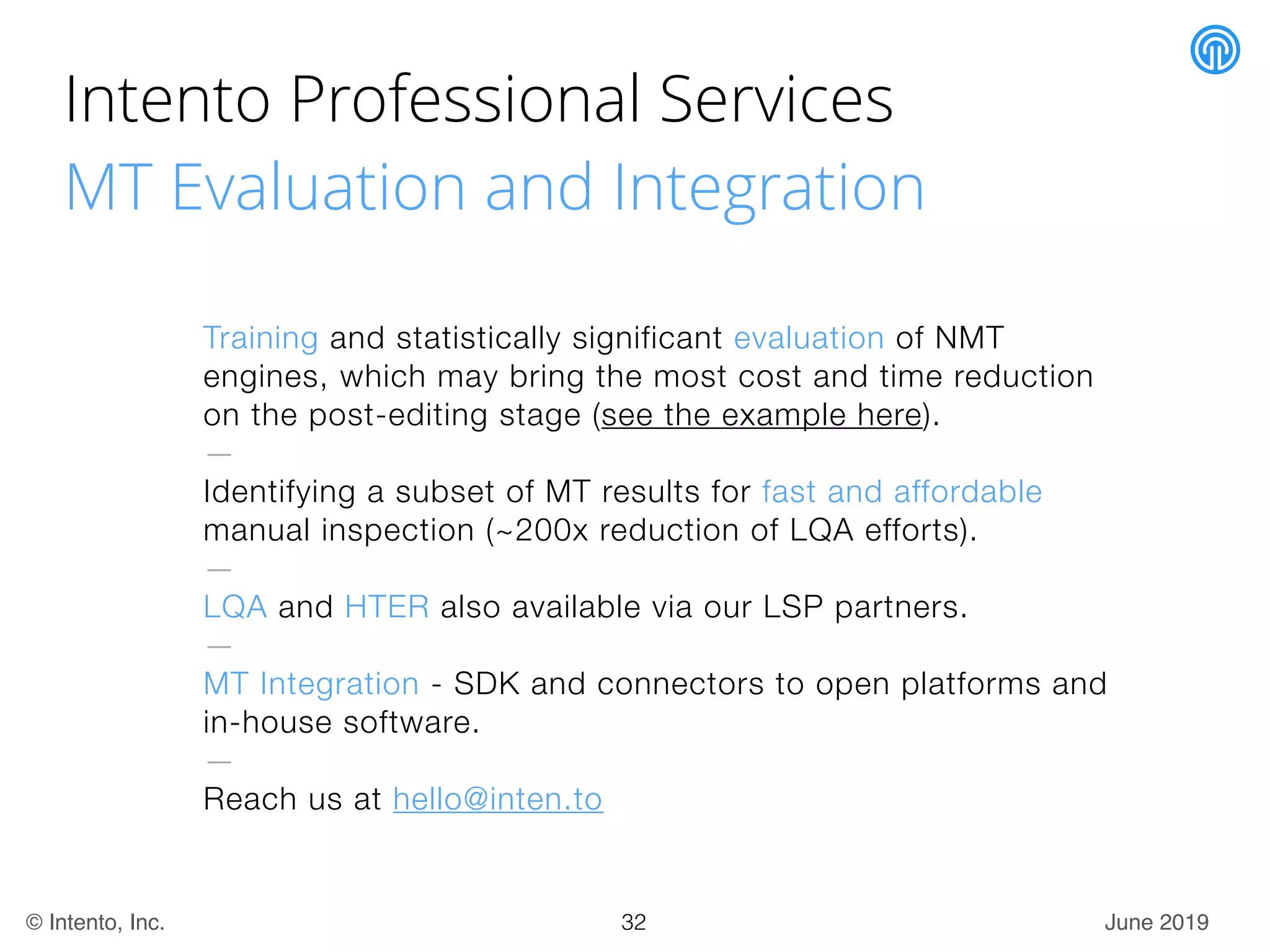 Intento Professional Services
MT Evaluation and Integration

Training and statistically significant evaluation of NMT engines, which may bring the most cost and time reduction on the post-editing stage (see the example here).

—

Identifying a subset of MT results for fast and affordable manual inspection (~200x reduction of LQA efforts).

—

LQA and HTER also available via our LSP partners.

—

MT Integration - SDK and connectors to open platforms and in-house software.

—

Reach us at hello@inten.to

© Intento, Inc.

32

June 2019